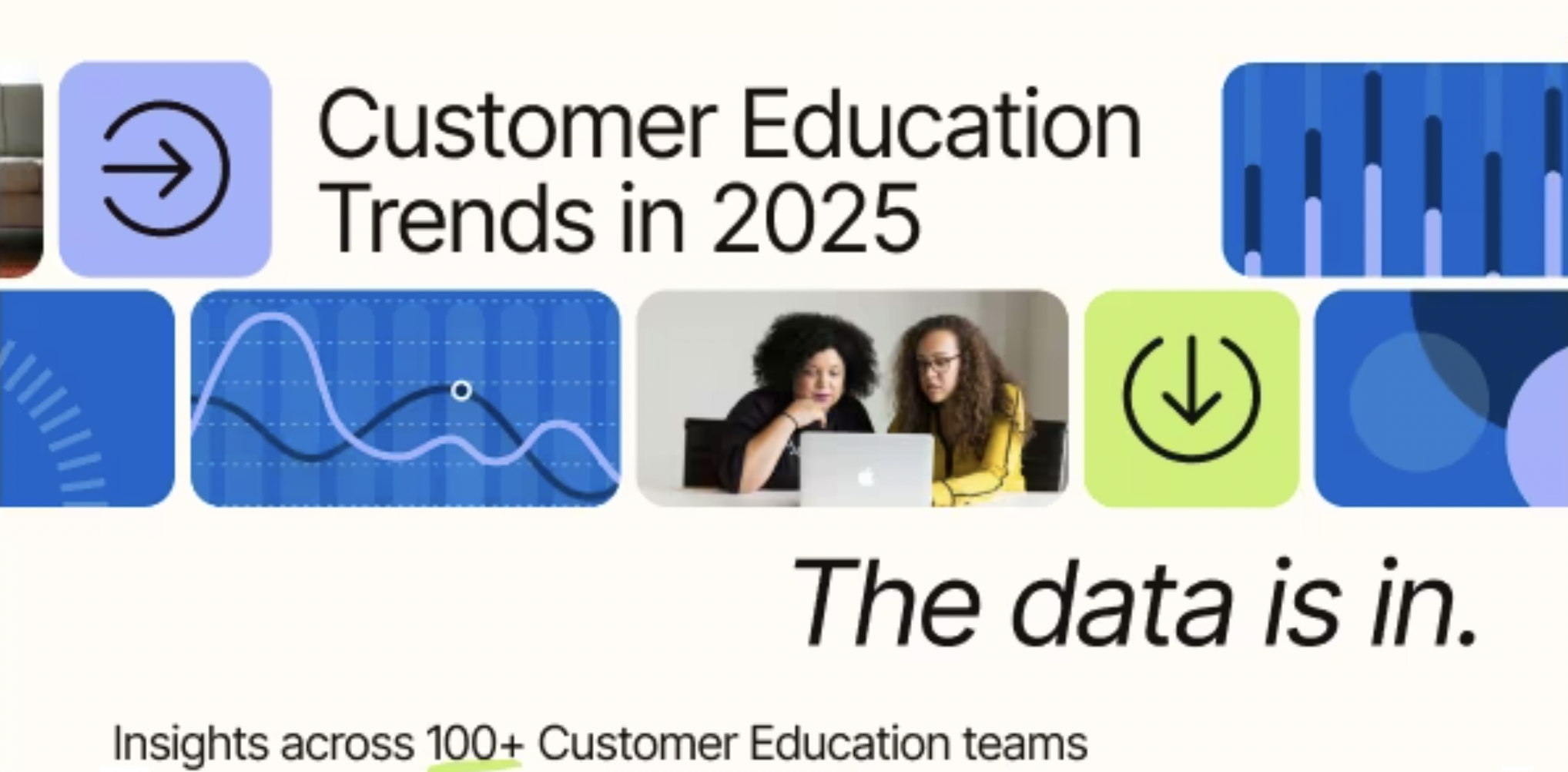 Customer Education Trends in 2025

The data is in.

Insights across 100+ Customer Education teams